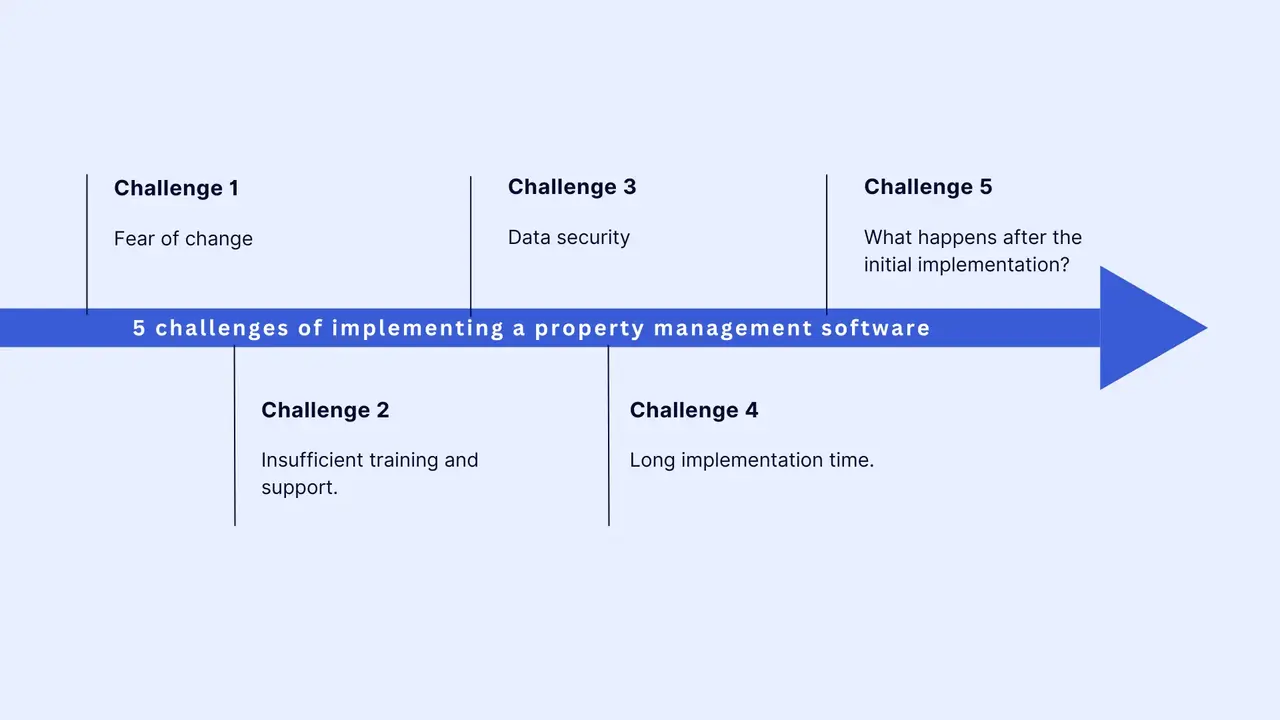 Challenge 1

Fear of change

Challenge 3

Data security

Challenge 5

What happens after the initial implementation?

5 challenges of implementing a property management software

Challenge 2

Insufficient training and support.

Challenge 4

Long implementation time.